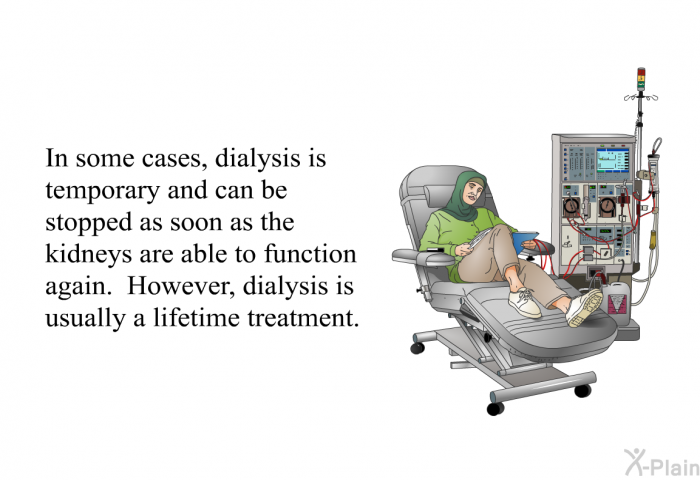 In some cases, dialysis is temporary and can be stopped as soon as the kidneys are able to function again.  However, dialysis is usually a lifetime treatment.

X-Plain